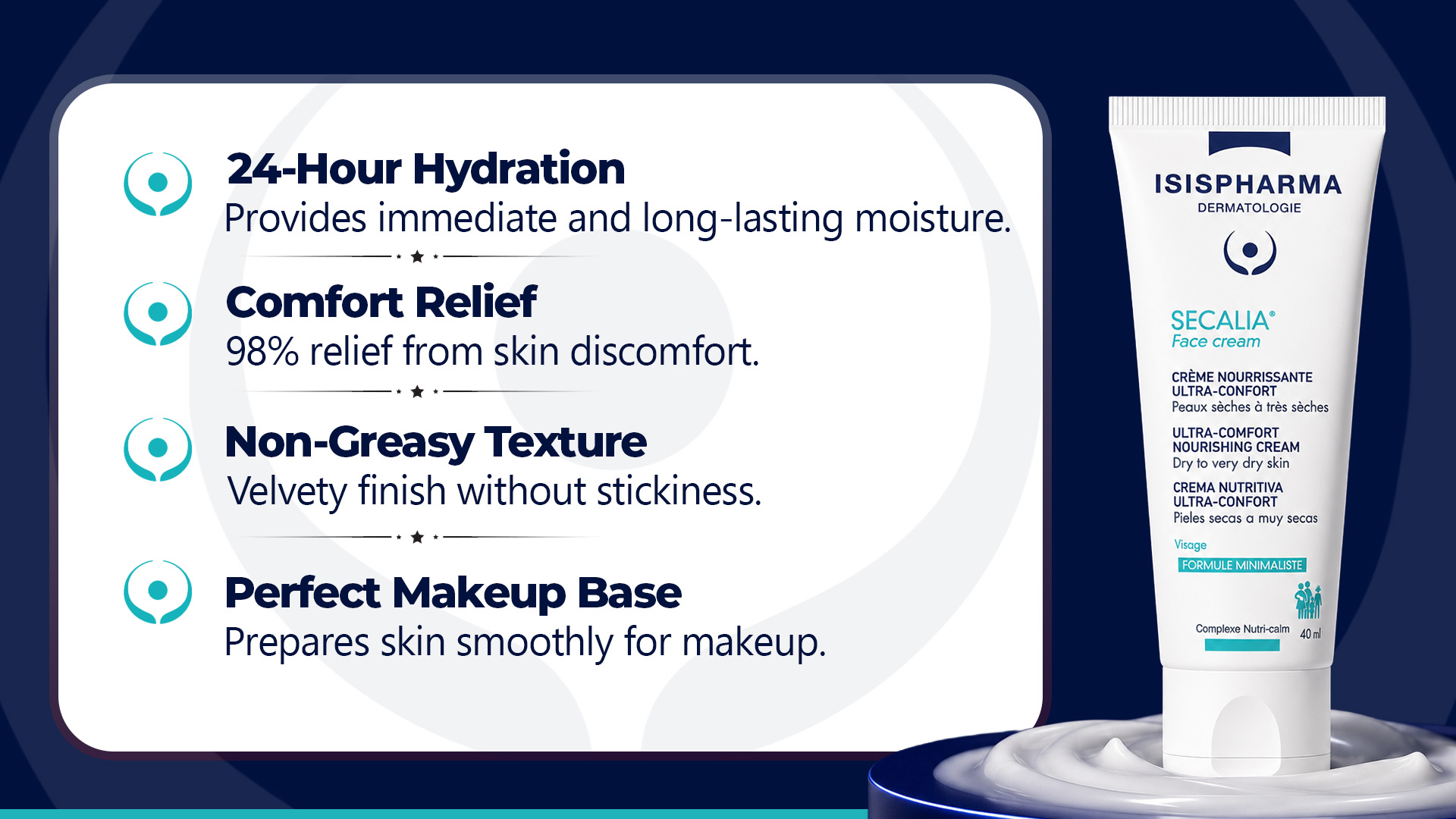 24-Hour Hydration
Provides immediate and long-lasting moisture.

Comfort Relief
98% relief from skin discomfort.

Non-Greasy Texture
Velvety finish without stickiness.

Perfect Makeup Base
Prepares skin smoothly for makeup.

ISISPHARMA
DERMATOLOGIE

SECALIA®
Face cream

CRÈME NOURRISSANTE
ULTRA-CONFORT
Peaux sèches à très sèches

ULTRA-COMFORT
NOURISHING CREAM
Dry to very dry skin

CREMA NUTRITIVA
ULTRA-CONFORT
Pieles secas a muy secas

Visage
FORMULE MINIMALISTE

Complexe Nutri-calm
40 ml